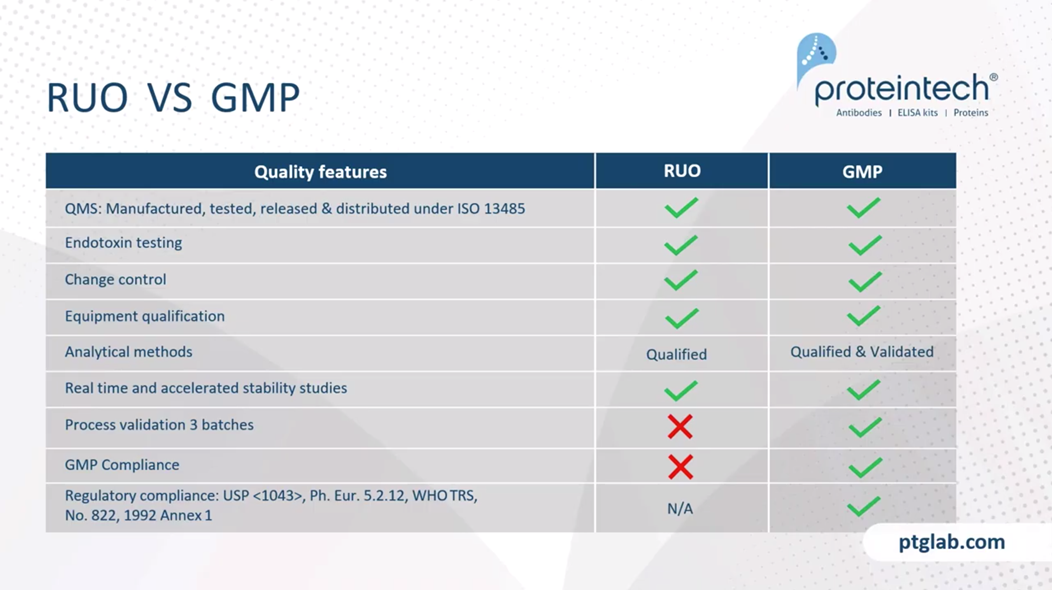 RUO VS GMP

proteintech®
Antibodies | ELISA kits | Proteins

| Quality features | RUO | GMP |
|---|---|---|
| QMS: Manufactured, tested, released & distributed under ISO 13485 | ✓ | ✓ |
| Endotoxin testing | ✓ | ✓ |
| Change control | ✓ | ✓ |
| Equipment qualification | ✓ | ✓ |
| Analytical methods | Qualified | Qualified & Validated |
| Real time and accelerated stability studies | ✓ | ✓ |
| Process validation 3 batches | ✗ | ✓ |
| GMP Compliance | ✗ | ✓ |
| Regulatory compliance: USP <1043>, Ph. Eur. 5.2.12, WHO TRS, No. 822, 1992 Annex 1 | N/A | ✓ |

ptglab.com